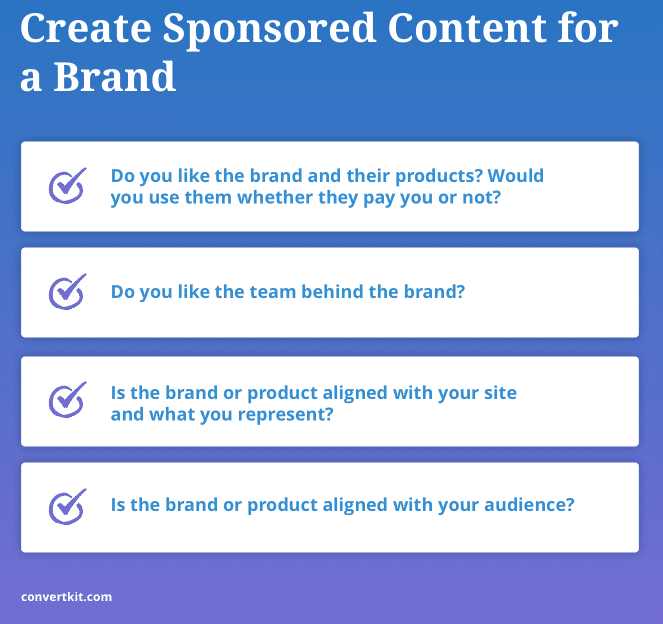 Create Sponsored Content for a Brand

Do you like the brand and their products? Would you use them whether they pay you or not?

Do you like the team behind the brand?

Is the brand or product aligned with your site and what you represent?

Is the brand or product aligned with your audience?

convertkit.com